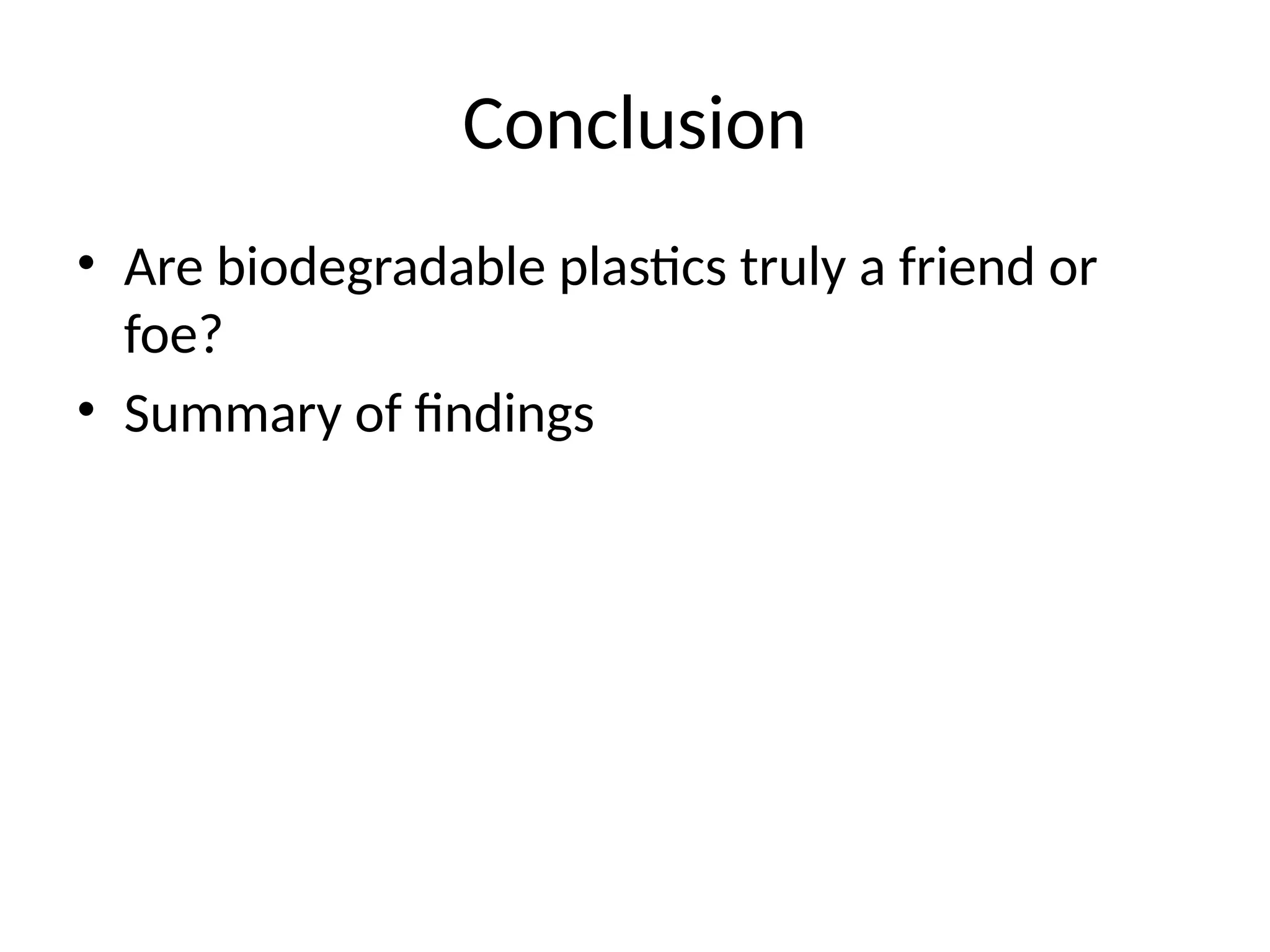 Conclusion

• Are biodegradable plastics truly a friend or foe?
• Summary of findings